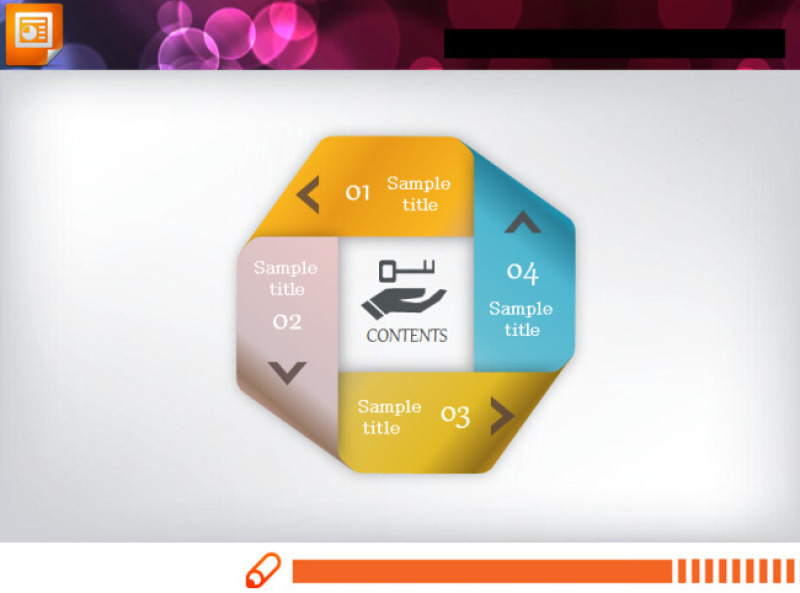 01 Sample title

Sample title 02

CONTENTS

04 Sample title

Sample title 03